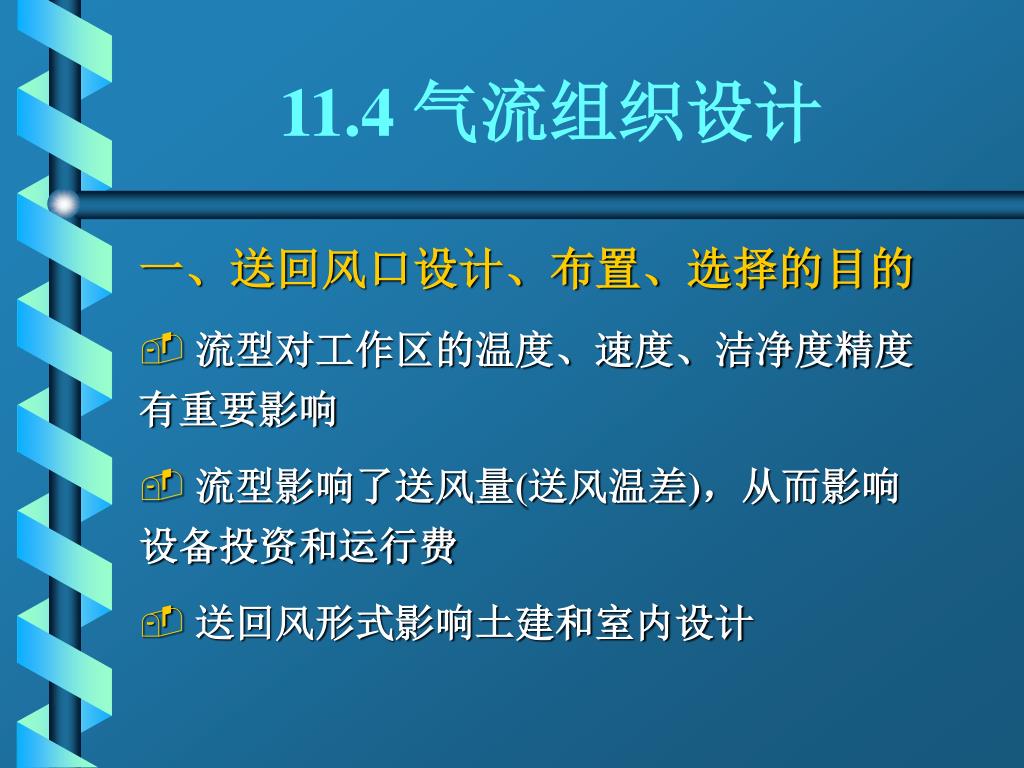 11.4 气流组织设计

一、送回风口设计、布置、选择的目的

流型对工作区的温度、速度、洁净度精度有重要影响

流型影响了送风量(送风温差)，从而影响设备投资和运行费

送回风形式影响土建和室内设计